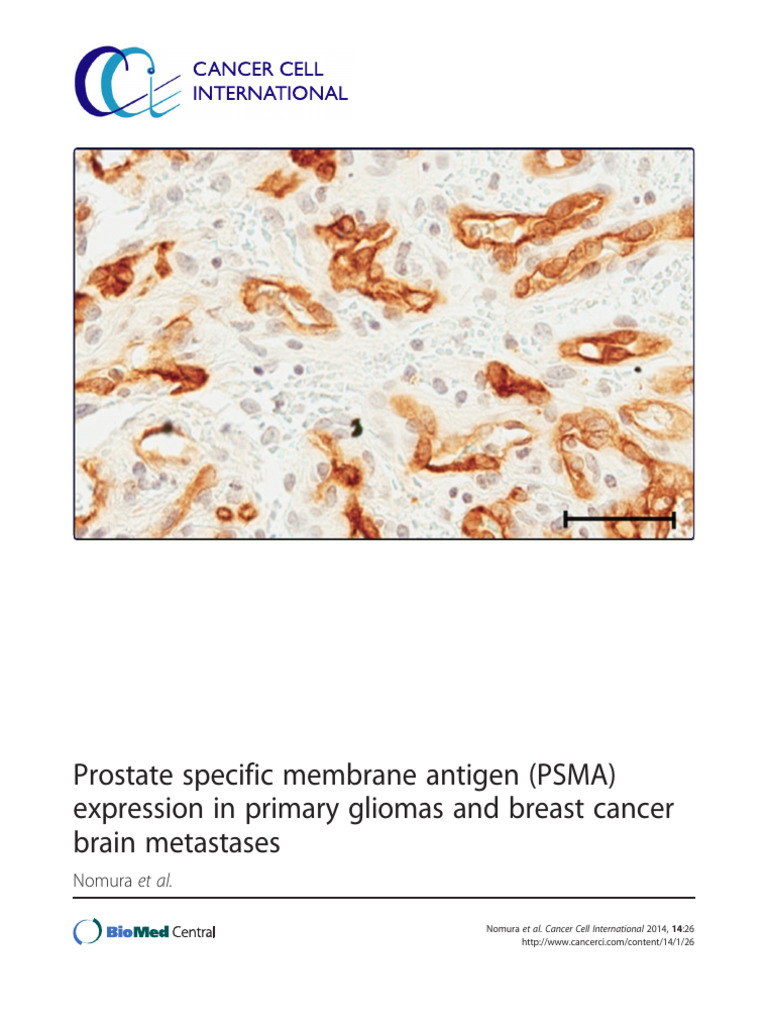 CANCER CELL INTERNATIONAL

Prostate specific membrane antigen (PSMA) expression in primary gliomas and breast cancer brain metastases

Nomura et al.

BioMed Central

Nomura et al. Cancer Cell International 2014, 14:26
http://www.cancerci.com/content/14/1/26